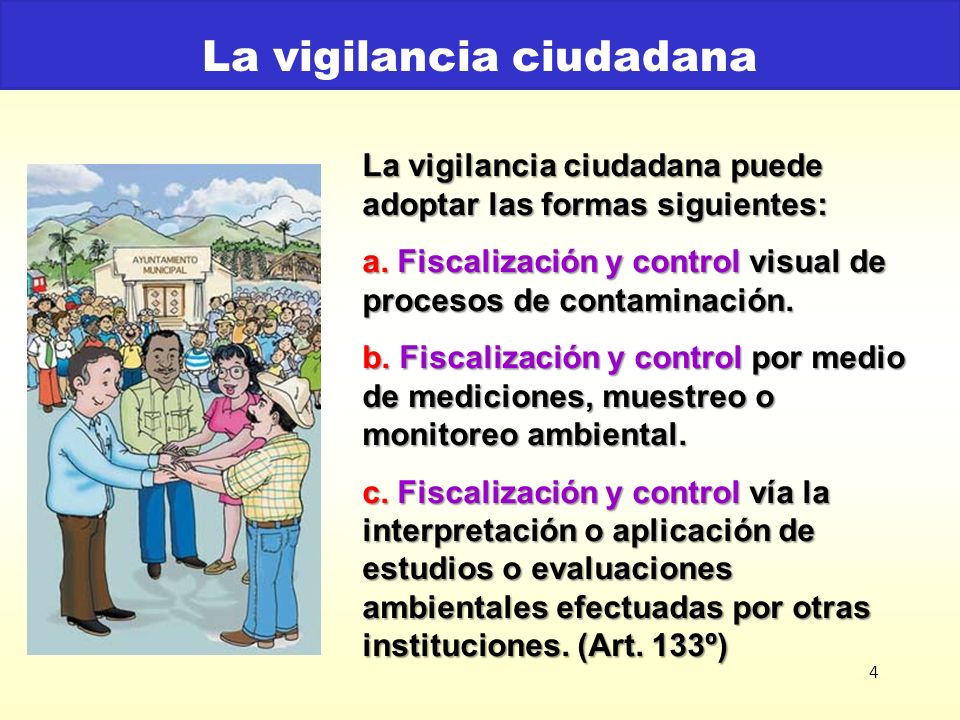 La vigilancia ciudadana

AYUNTAMIENTO MUNICIPAL

La vigilancia ciudadana puede adoptar las formas siguientes:

a. Fiscalización y control visual de procesos de contaminación.

b. Fiscalización y control por medio de mediciones, muestreo o monitoreo ambiental.

c. Fiscalización y control vía la interpretación o aplicación de estudios o evaluaciones ambientales efectuadas por otras instituciones. (Art. 133º)

4